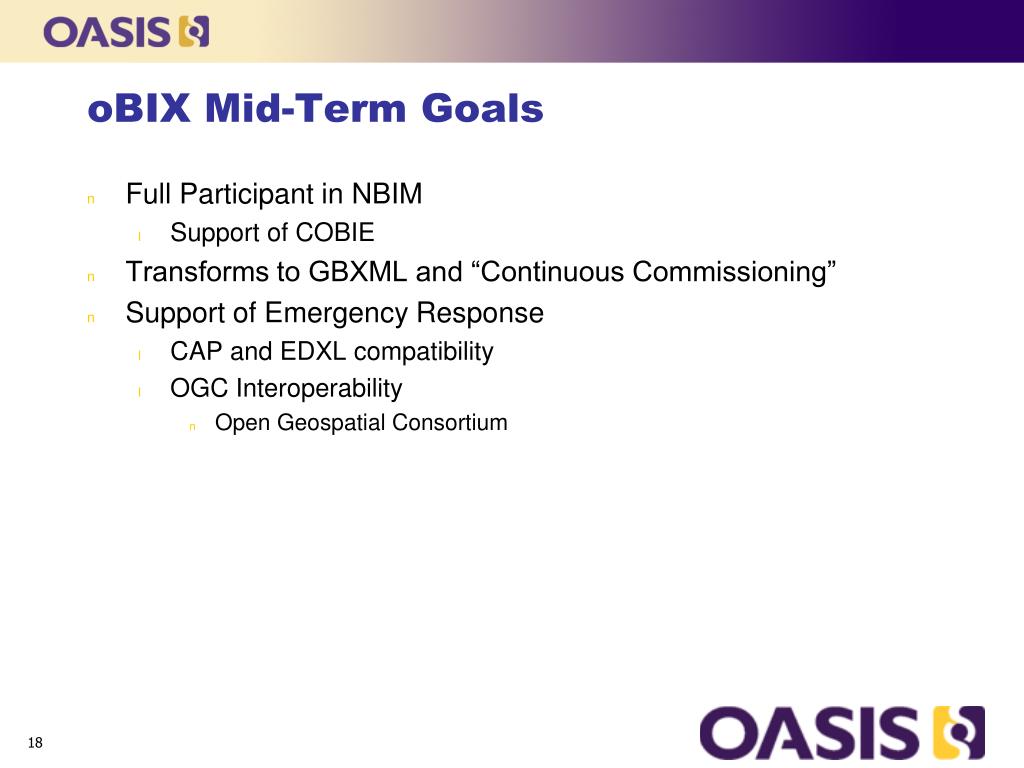 OASIS

oBIX Mid-Term Goals

n Full Participant in NBIM
l Support of COBIE
n Transforms to GBXML and “Continuous Commissioning”
n Support of Emergency Response
l CAP and EDXL compatibility
l OGC Interoperability
n Open Geospatial Consortium

18

OASIS